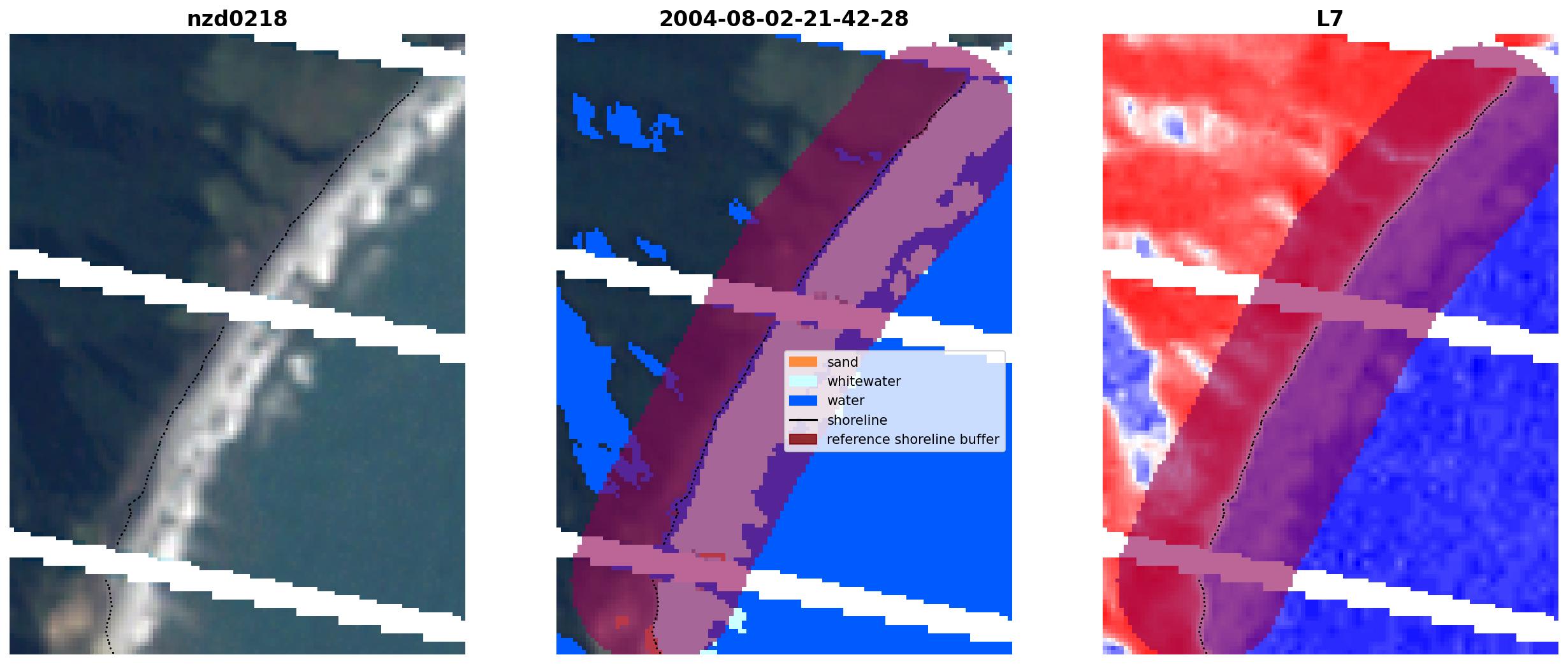 nzd0218

2004-08-02-21-42-28

sand
whitewater
water
shoreline
reference shoreline buffer

L7